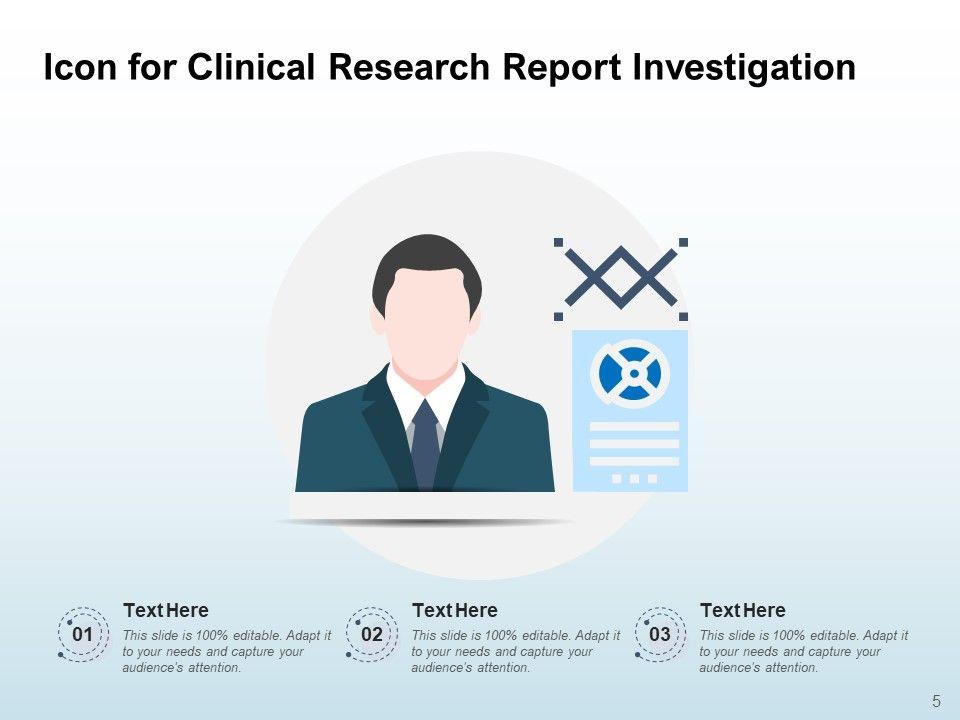 Icon for Clinical Research Report Investigation

01

Text Here

This slide is 100% editable. Adapt it to your needs and capture your audience's attention.

02

Text Here

This slide is 100% editable. Adapt it to your needs and capture your audience's attention.

03

Text Here

This slide is 100% editable. Adapt it to your needs and capture your audience's attention.

5